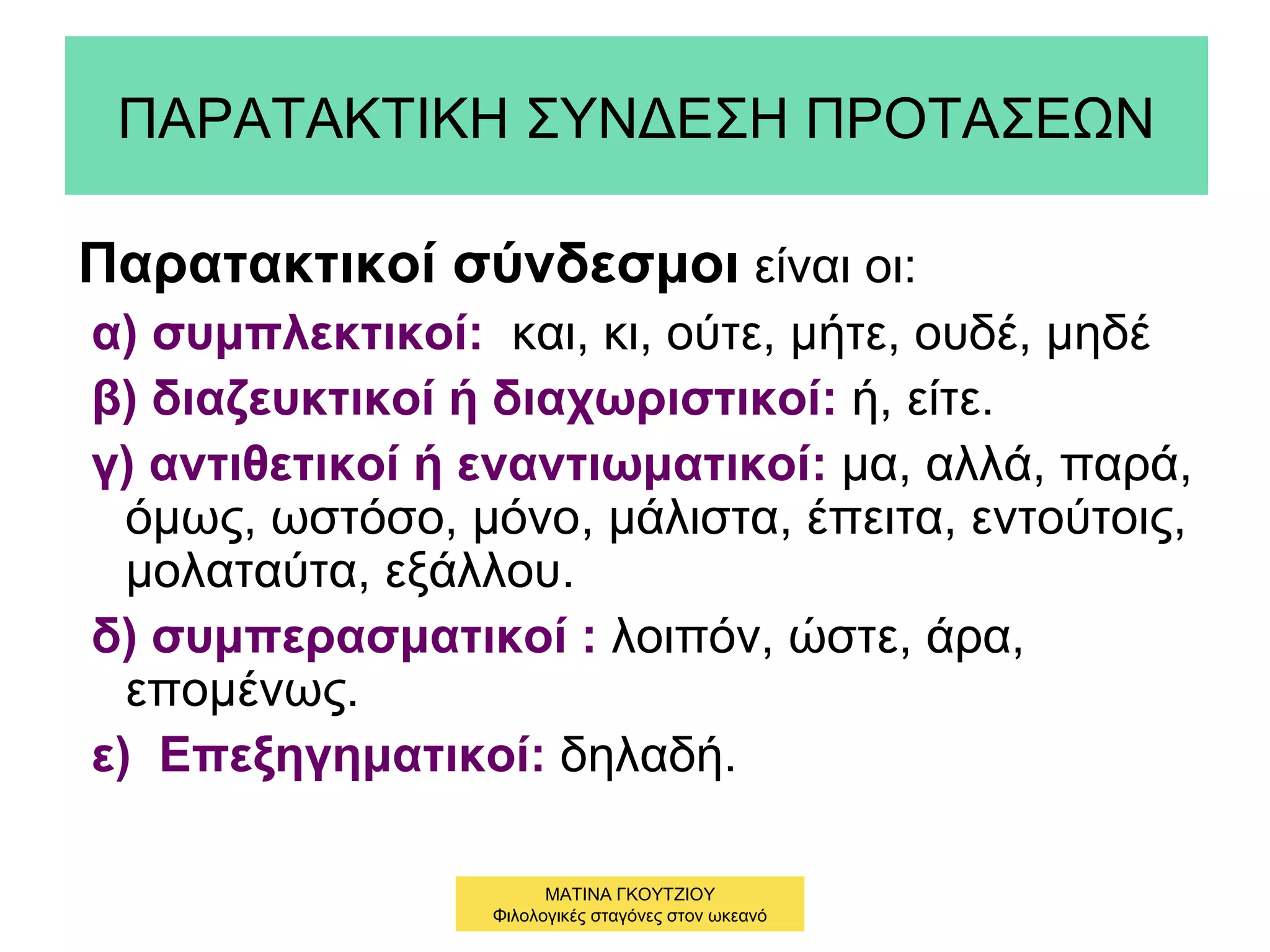 ΠΑΡΑΤΑΚΤΙΚΗ ΣΥΝΔΕΣΗ ΠΡΟΤΑΣΕΩΝ

Παρατακτικοί σύνδεσμοι είναι οι:

α) συμπλεκτικοί: και, κι, ούτε, μήτε, ουδέ, μηδέ

β) διαζευκτικοί ή διαχωριστικοί: ή, είτε.

γ) αντιθετικοί ή εναντιωματικοί: μα, αλλά, παρά, όμως, ωστόσο, μόνο, μάλιστα, έπειτα, εντούτοις, μολαταύτα, εξάλλου.

δ) συμπερασματικοί : λοιπόν, ώστε, άρα, επομένως.

ε) Επεξηγηματικοί: δηλαδή.

ΜΑΤΙΝΑ ΓΚΟΥΤΖΙΟΥ
Φιλολογικές σταγόνες στον ωκεανό